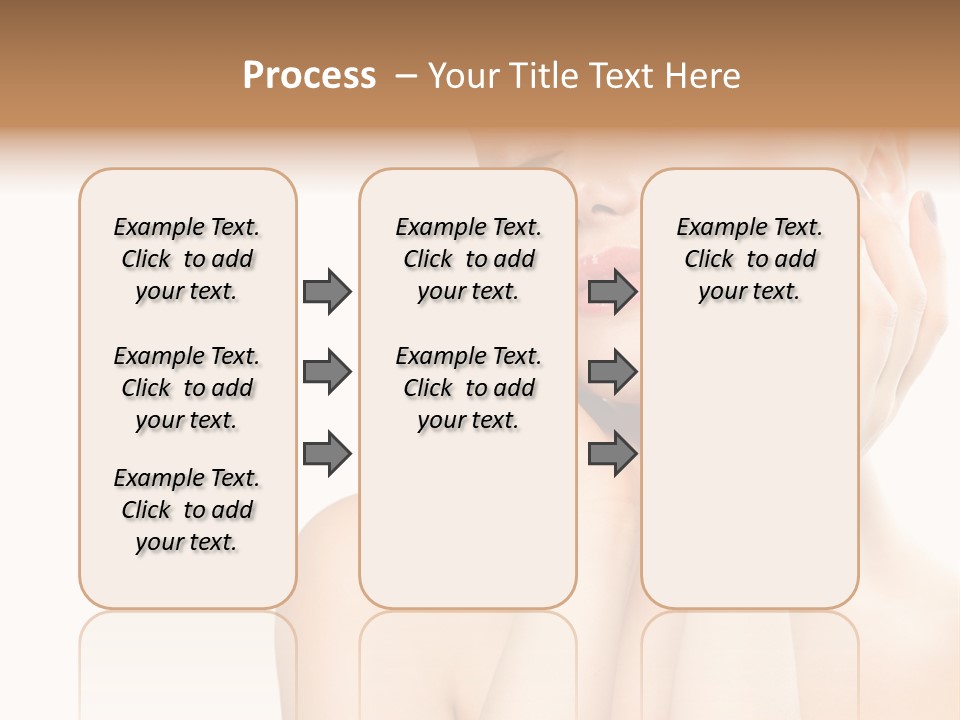 Process – Your Title Text Here

Example Text. Click to add your text.

Example Text. Click to add your text.

Example Text. Click to add your text.

Example Text. Click to add your text.

Example Text. Click to add your text.

Example Text. Click to add your text.